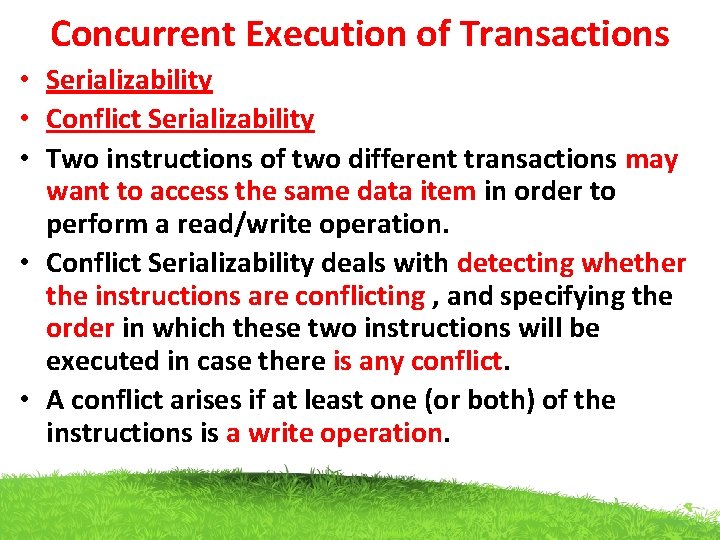 Concurrent Execution of Transactions

• Serializability
• Conflict Serializability
• Two instructions of two different transactions may want to access the same data item in order to perform a read/write operation.
• Conflict Serializability deals with detecting whether the instructions are conflicting , and specifying the order in which these two instructions will be executed in case there is any conflict.
• A conflict arises if at least one (or both) of the instructions is a write operation.